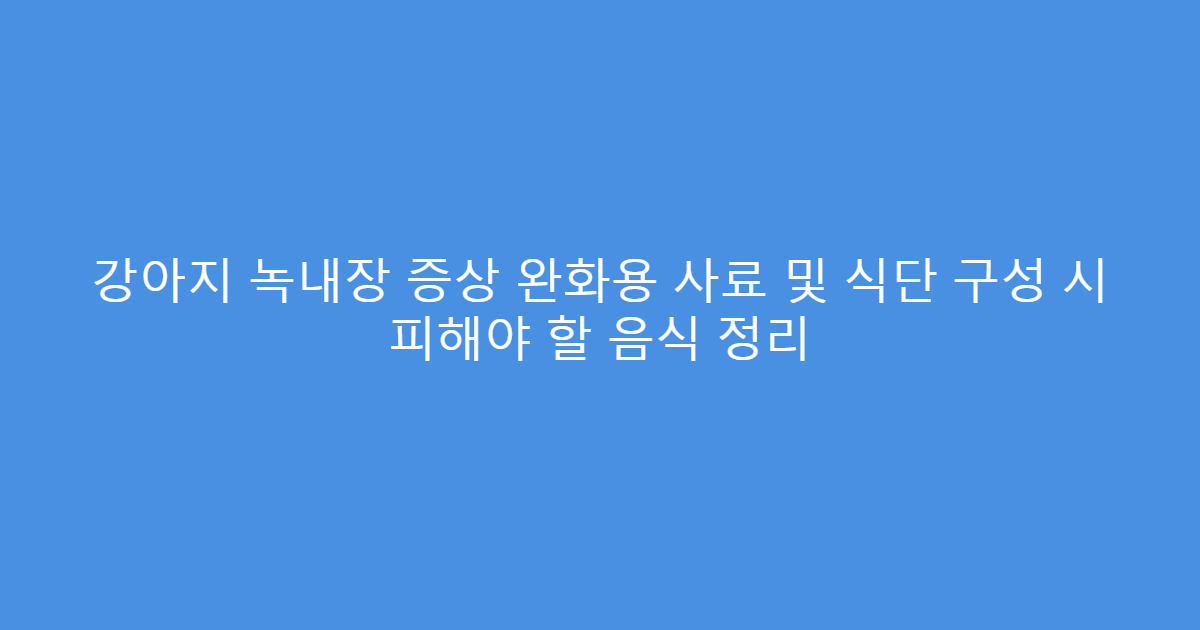 강아지 녹내장 증상 완화용 사료 및 식단 구성 시 피해야 할 음식 정리